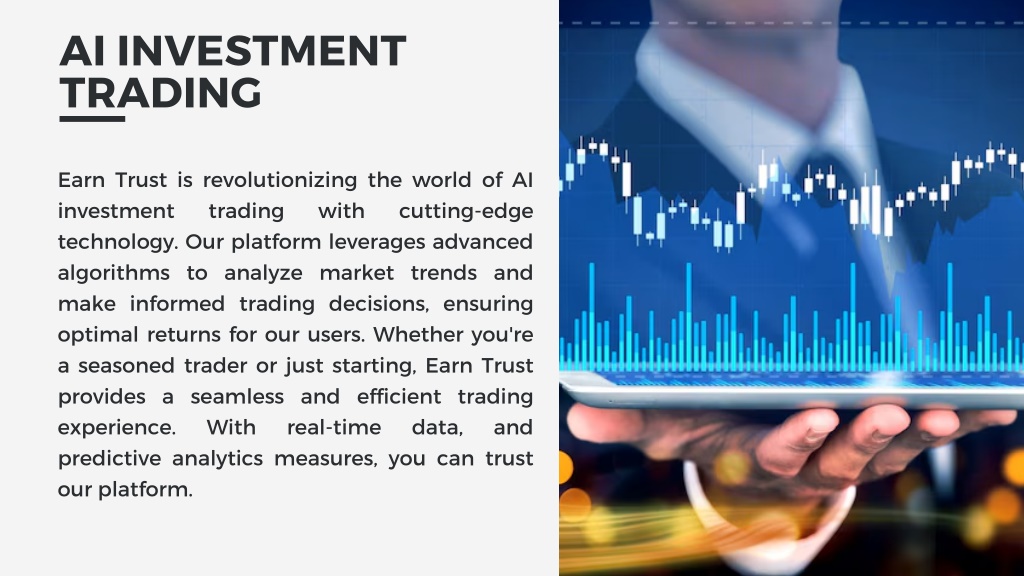 AI INVESTMENT TRADING

Earn Trust is revolutionizing the world of AI investment trading with cutting-edge technology. Our platform leverages advanced algorithms to analyze market trends and make informed trading decisions, ensuring optimal returns for our users. Whether you're a seasoned trader or just starting, Earn Trust provides a seamless and efficient trading experience. With real-time data, and predictive analytics measures, you can trust our platform.